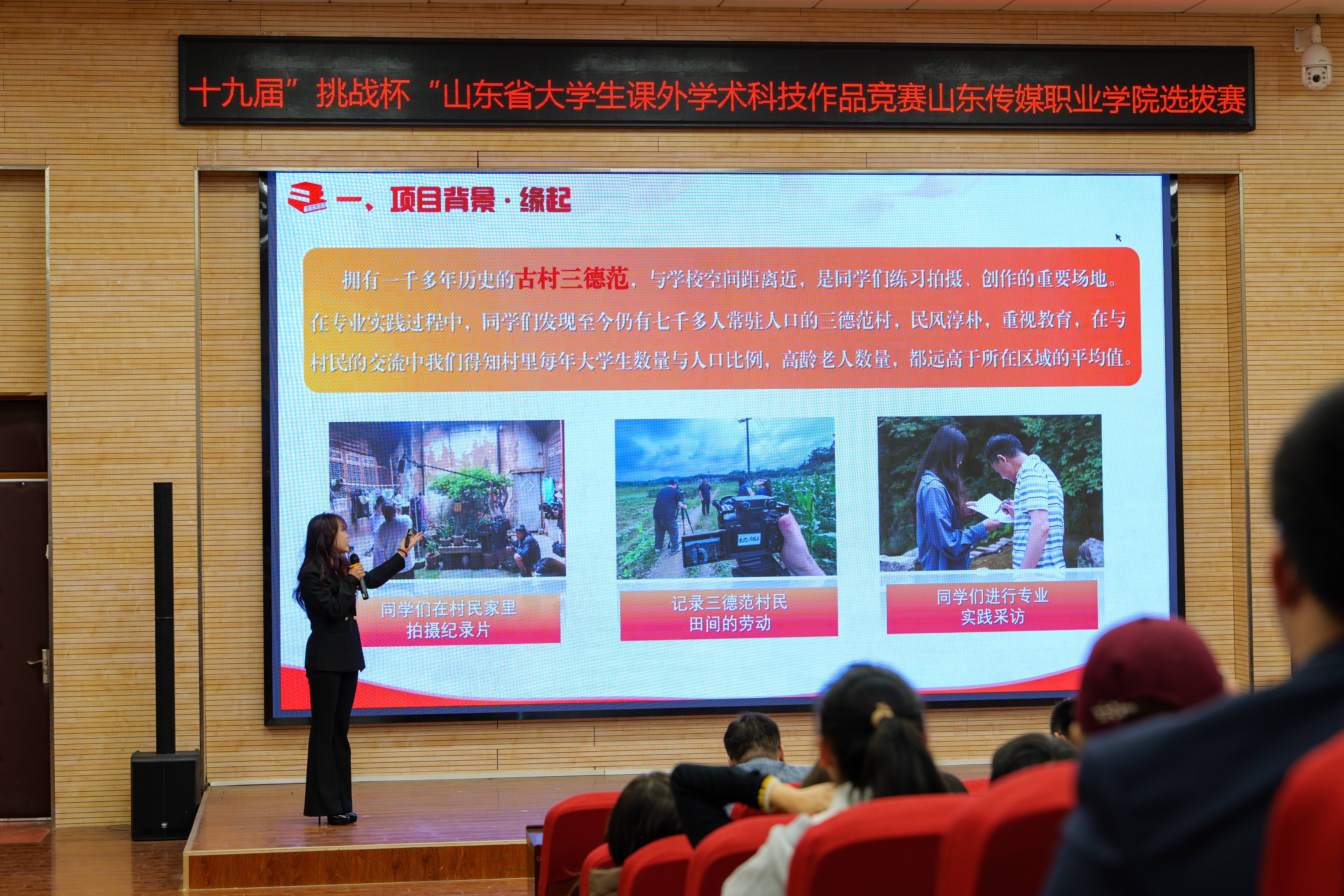 十九届”挑战杯“山东省大学生课外学术科技作品竞赛山东传媒职业学院选拔赛

一、项目背景 · 缘起

拥有一千多年历史的古村三德范，与学校空间距离近，是同学们练习拍摄、创作的重要场地。在专业实践过程中，同学们发现至今仍有七千多人常驻人口的三德范村，民风淳朴，重视教育，在与村民的交流中我们得知村里每年大学生数量与人口比例，高龄老人数量，都远高于所在区域的平均值。

同学们在村民家里拍摄纪录片

记录三德范村民田间的劳动

同学们进行专业实践采访